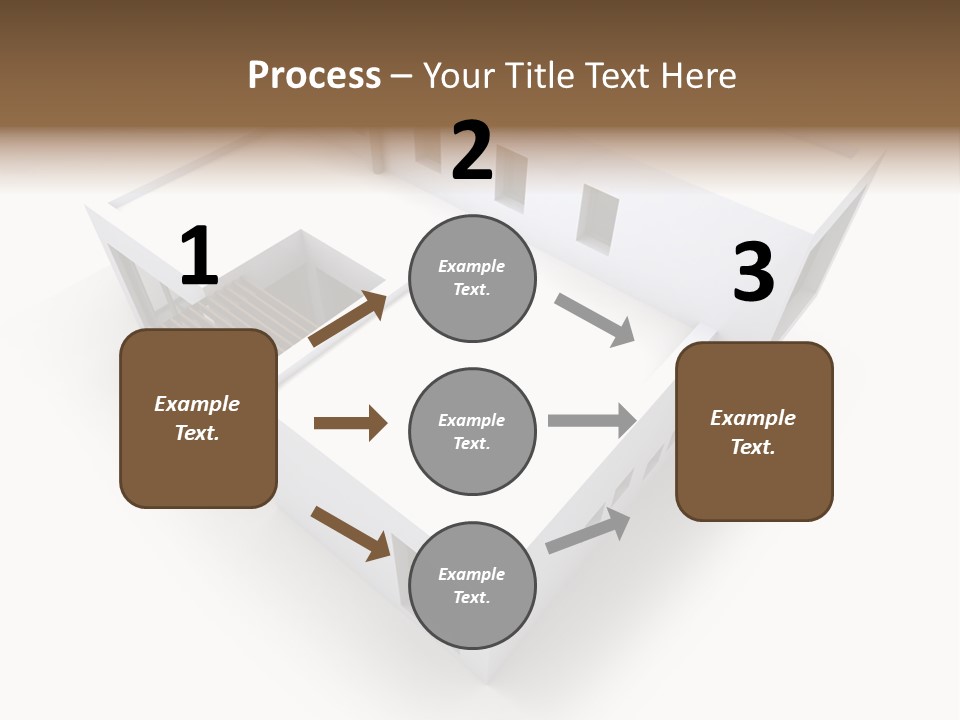 Process – Your Title Text Here

1

Example Text.

2

Example Text.

Example Text.

Example Text.

3

Example Text.